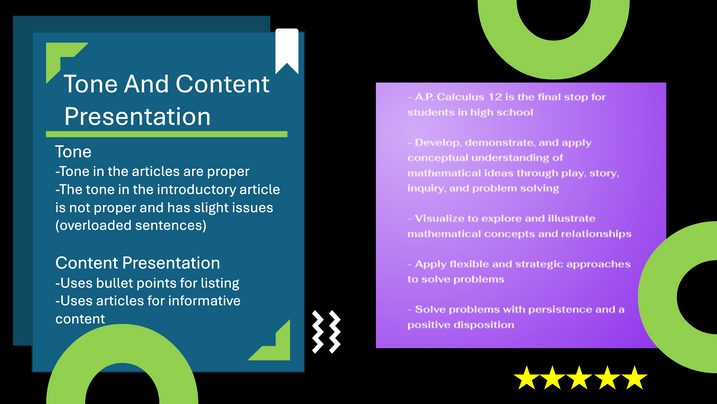 Tone And Content Presentation

Tone
-Tone in the articles are proper
-The tone in the introductory article is not proper and has slight issues (overloaded sentences)

Content Presentation
-Uses bullet points for listing
-Uses articles for informative content

- A.P. Calculus 12 is the final stop for students in high school

- Develop, demonstrate, and apply conceptual understanding of mathematical ideas through play, story, inquiry, and problem solving

- Visualize to explore and illustrate mathematical concepts and relationships

- Apply flexible and strategic approaches to solve problems

- Solve problems with persistence and a positive disposition